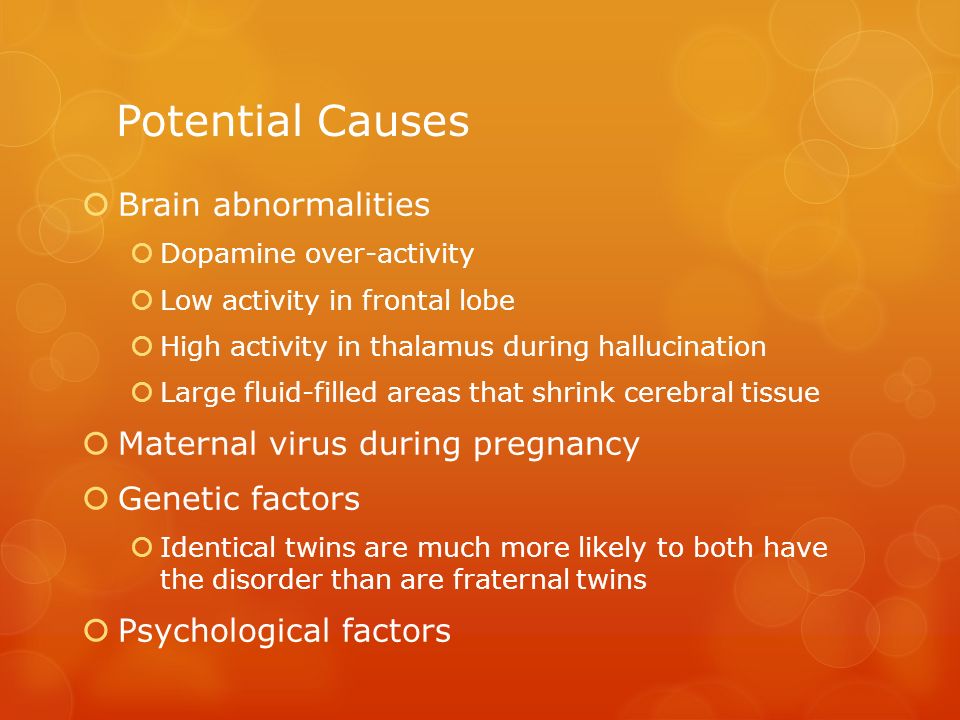 Potential Causes

Brain abnormalities
Dopamine over-activity
Low activity in frontal lobe
High activity in thalamus during hallucination
Large fluid-filled areas that shrink cerebral tissue
Maternal virus during pregnancy
Genetic factors
Identical twins are much more likely to both have the disorder than are fraternal twins
Psychological factors